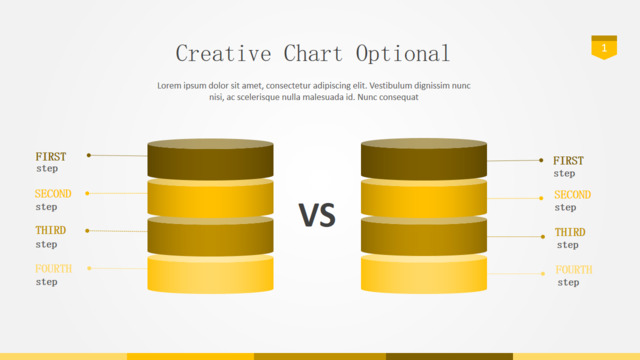 Creative Chart Optional

1

Lorem ipsum dolor sit amet, consectetur adipiscing elit. Vestibulum dignissim nunc nisi, ac scelerisque nulla malesuada id. Nunc consequat

FIRST step

SECOND step

THIRD step

FOURTH step

VS

FIRST step

SECOND step

THIRD step

FOURTH step